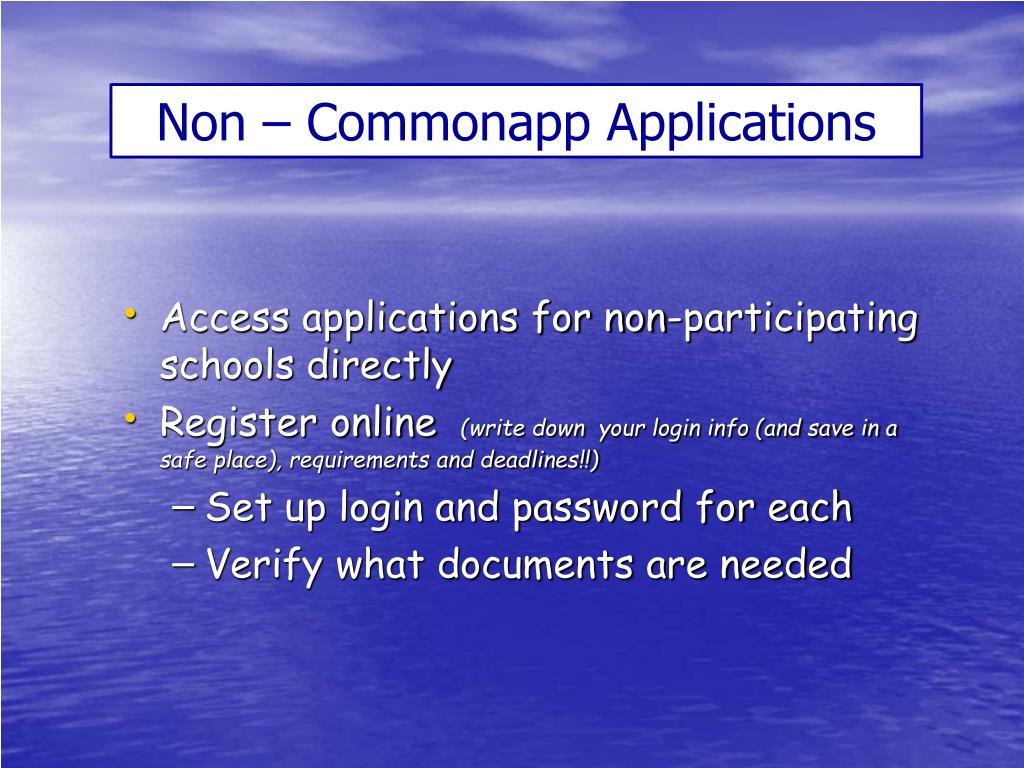 Non – Commonapp Applications

• Access applications for non-participating schools directly

• Register online (write down your login info (and save in a safe place), requirements and deadlines!!)

– Set up login and password for each

– Verify what documents are needed